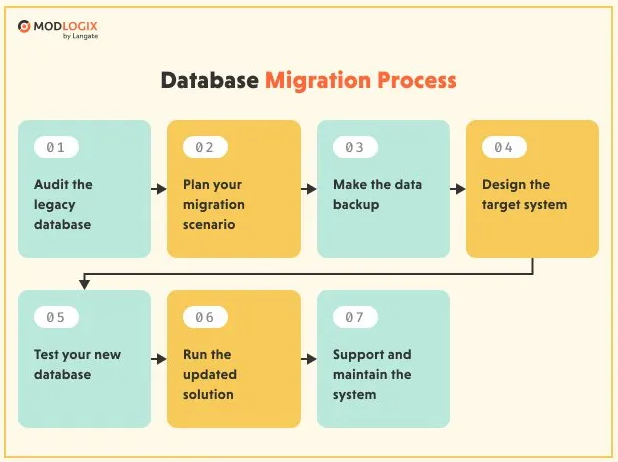 MODLOGIX
by Langate

Database Migration Process

01
Audit the legacy database

02
Plan your migration scenario

03
Make the data backup

04
Design the target system

05
Test your new database

06
Run the updated solution

07
Support and maintain the system